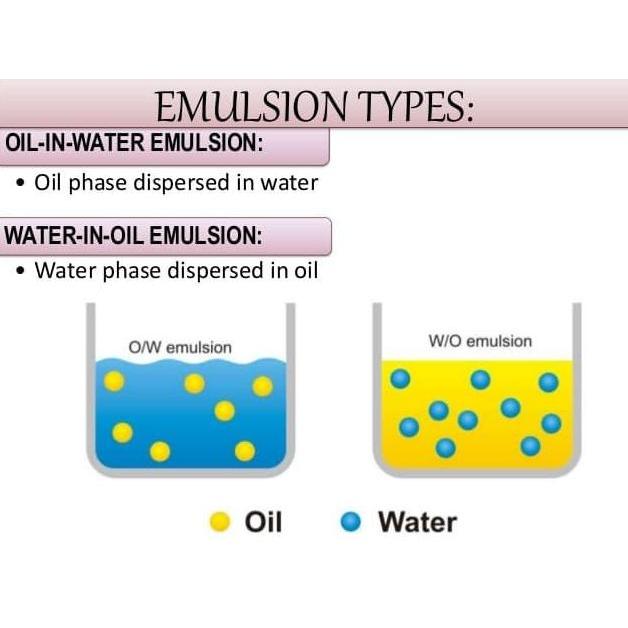 EMULSION TYPES:

OIL-IN-WATER EMULSION:

• Oil phase dispersed in water

WATER-IN-OIL EMULSION:

• Water phase dispersed in oil

O/W emulsion

W/O emulsion

Oil

Water